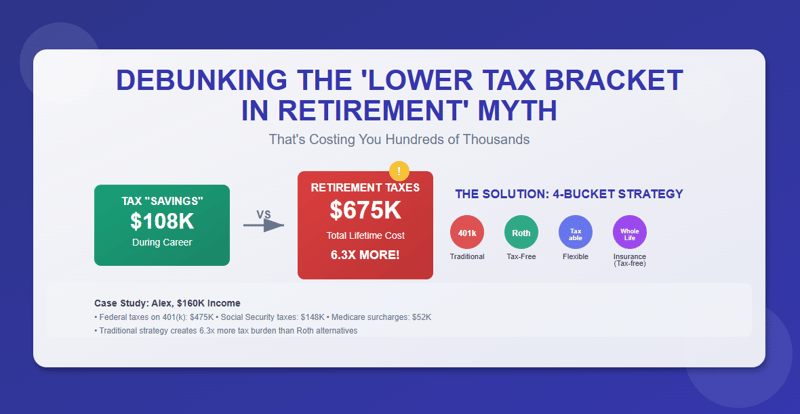 DEBUNKING THE 'LOWER TAX BRACKET IN RETIREMENT' MYTH

That's Costing You Hundreds of Thousands

TAX "SAVINGS"
$108K
During Career

VS

!
RETIREMENT TAXES
$675K
Total Lifetime Cost
6.3X MORE!

THE SOLUTION: 4-BUCKET STRATEGY

401k
Traditional

Roth
Tax-Free

Tax able
Flexible

Whole Life
Insurance (Tax-free)

Case Study: Alex, $160K Income
• Federal taxes on 401(k): $475K • Social Security taxes: $148K • Medicare surcharges: $52K
• Traditional strategy creates 6.3x more tax burden than Roth alternatives